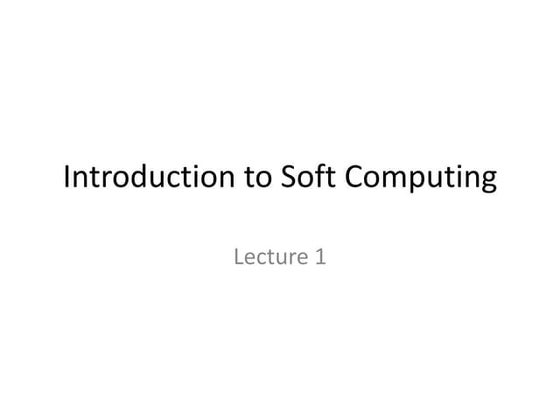 Introduction to Soft Computing

Lecture 1